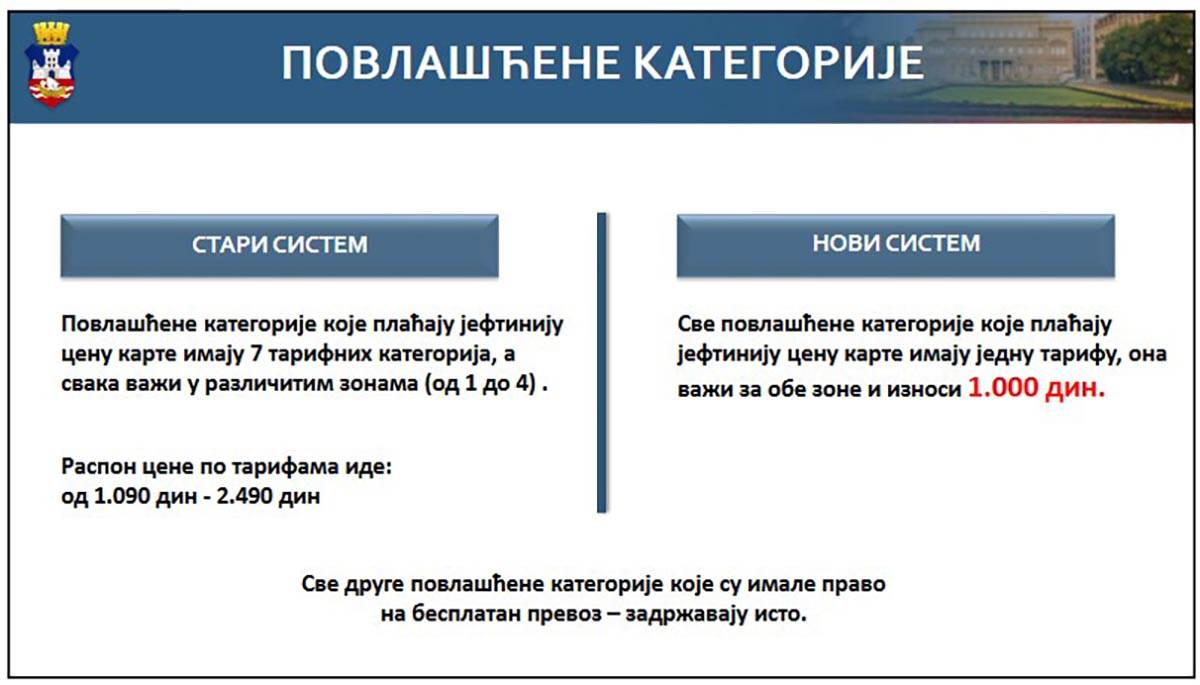 ПОВЛАШЋЕНЕ КАТЕГОРИЈЕ

СТАРИ СИСТЕМ

Повлашћене категорије које плаћају јефтинију цену карте имају 7 тарифних категорија, а свака важи у различитим зонама (од 1 до 4) .

Распон цене по тарифама иде:
од 1.090 дин - 2.490 дин

НОВИ СИСТЕМ

Све повлашћене категорије које плаћају јефтинију цену карте имају једну тарифу, она важи за обе зоне и износи 1.000 дин.

Све друге повлашћене категорије које су имале право на бесплатан превоз – задржавају исто.